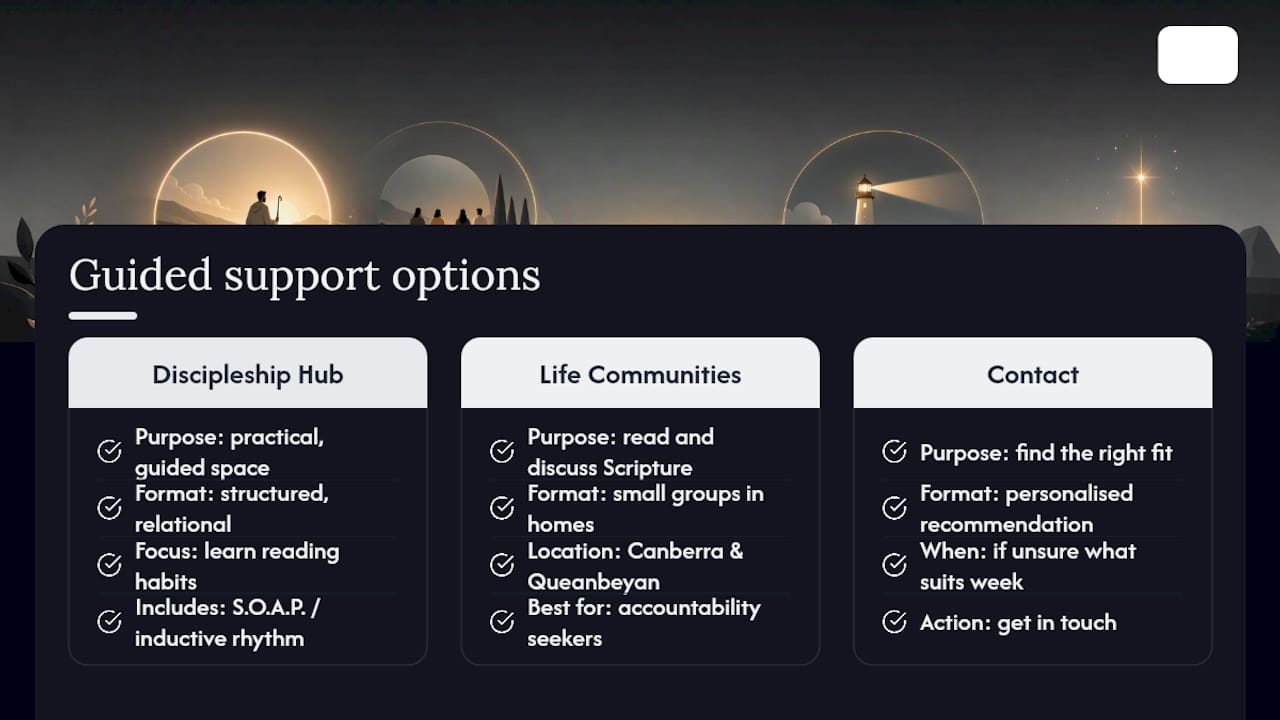 Guided support options

Discipleship Hub

Purpose: practical, guided space

Format: structured, relational

Focus: learn reading habits

Includes: S.O.A.P. / inductive rhythm

Life Communities

Purpose: read and discuss Scripture

Format: small groups in homes

Location: Canberra & Queanbeyan

Best for: accountability seekers

Contact

Purpose: find the right fit

Format: personalised recommendation

When: if unsure what suits week

Action: get in touch